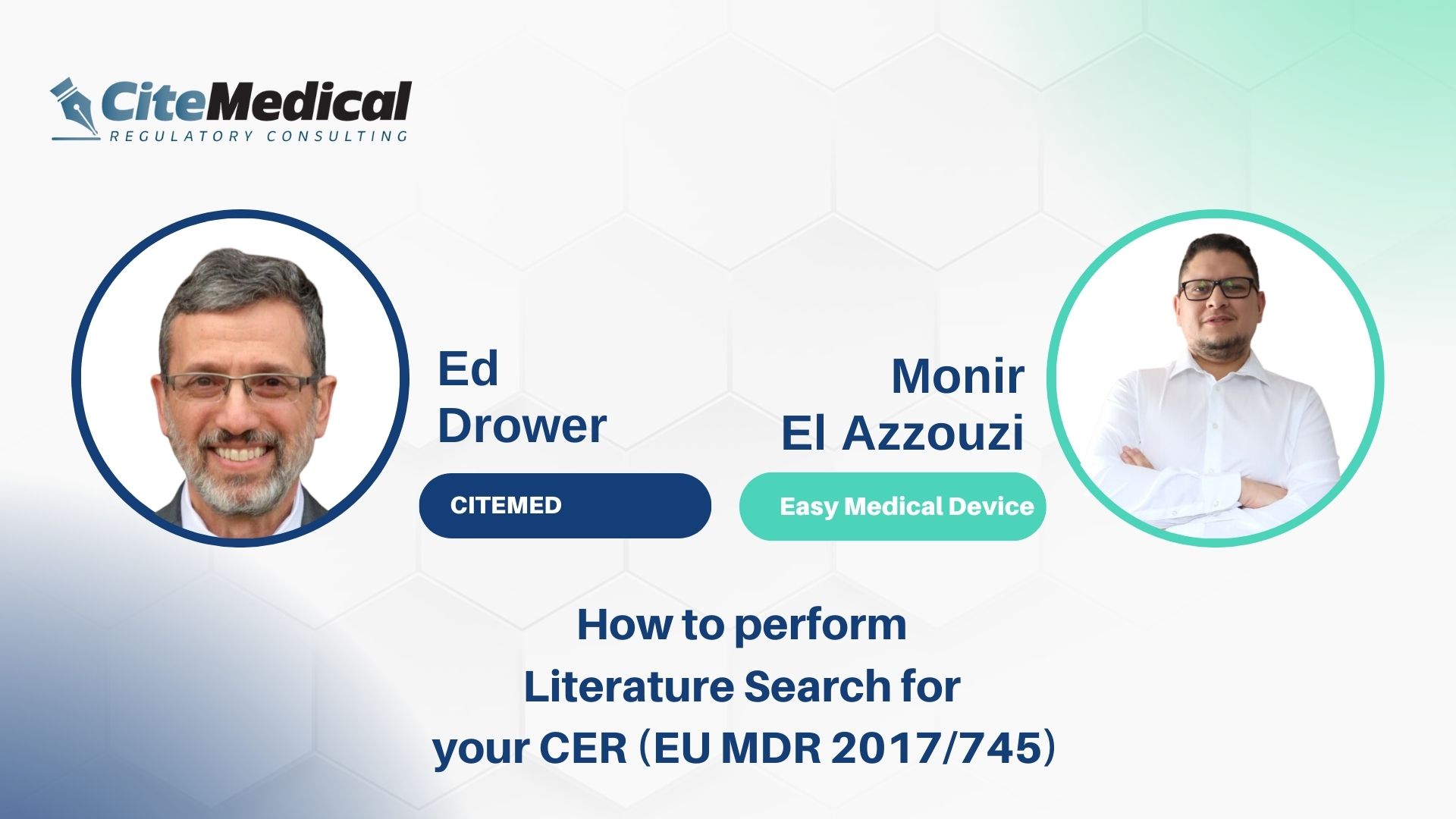 CiteMedical
REGULATORY CONSULTING

Ed
Drower

CITEMED

Monir
El Azzouzi

Easy Medical Device

How to perform
Literature Search for
your CER (EU MDR 2017/745)